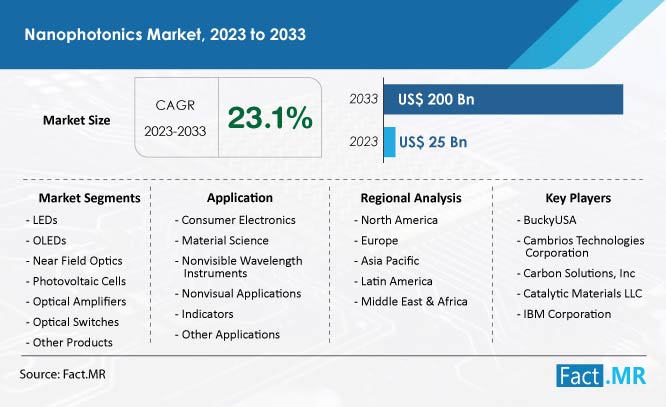 Nanophotonics Market, 2023 to 2033

Market Size

CAGR
2023-2033

23.1%

2033 US$ 200 Bn

2023 US$ 25 Bn

Market Segments
- LEDs
- OLEDs
- Near Field Optics
- Photovoltaic Cells
- Optical Amplifiers
- Optical Switches
- Other Products

Application
- Consumer Electronics
- Material Science
- Nonvisible Wavelength Instruments
- Nonvisual Applications
- Indicators
- Other Applications

Regional Analysis
- North America
- Europe
- Asia Pacific
- Latin America
- Middle East & Africa

Key Players
- BuckyUSA
- Cambrios Technologies Corporation
- Carbon Solutions, Inc
- Catalytic Materials LLC
- IBM Corporation

Source: Fact.MR

Fact.MR